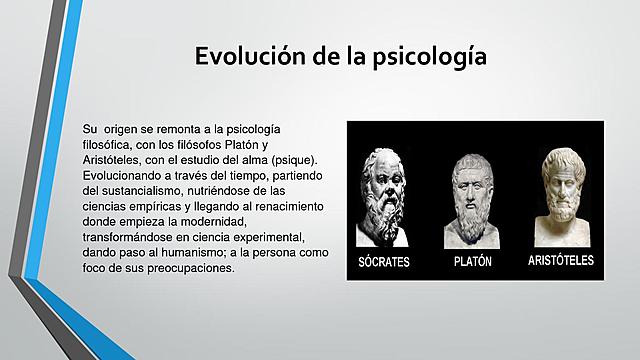 Evolución de la psicología

Su origen se remonta a la psicología filosófica, con los filósofos Platón y Aristóteles, con el estudio del alma (psique). Evolucionando a través del tiempo, partiendo del sustancialismo, nutriéndose de las ciencias empíricas y llegando al renacimiento donde empieza la modernidad, transformándose en ciencia experimental, dando paso al humanismo; a la persona como foco de sus preocupaciones.

SÓCRATES
PLATÓN
ARISTÓTELES